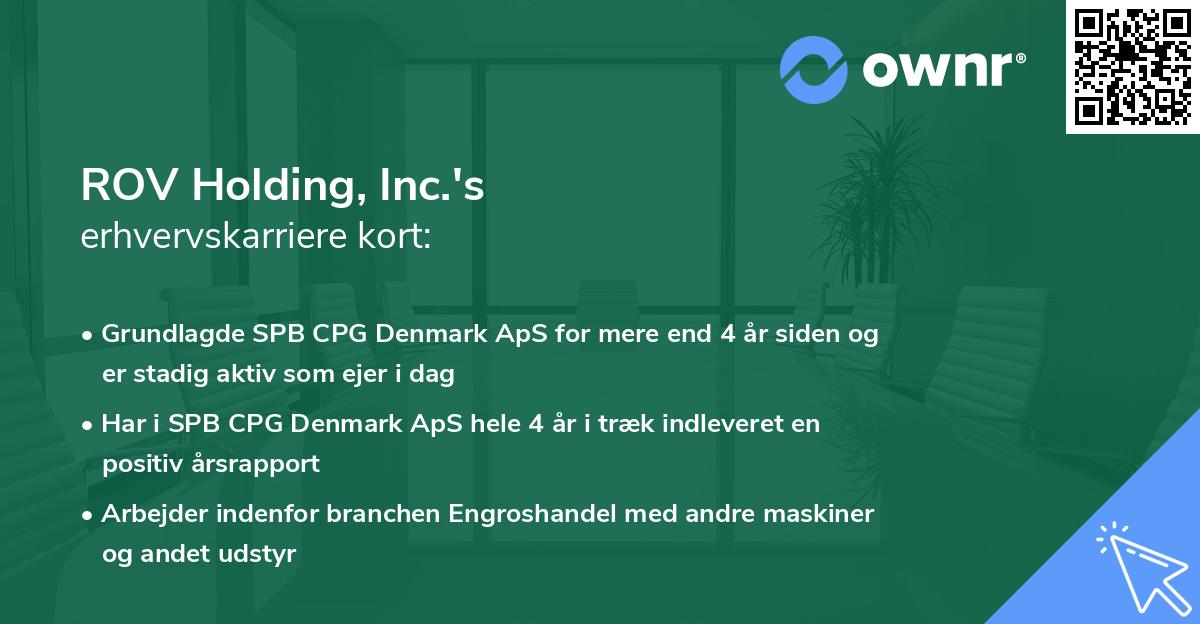 ownr®

ROV Holding, Inc.'s
erhvervskarriere kort:

• Grundlagde SPB CPG Denmark ApS for mere end 4 år siden og er stadig aktiv som ejer i dag

• Har i SPB CPG Denmark ApS hele 4 år i træk indleveret en positiv årsrapport

• Arbejder indenfor branchen Engroshandel med andre maskiner og andet udstyr